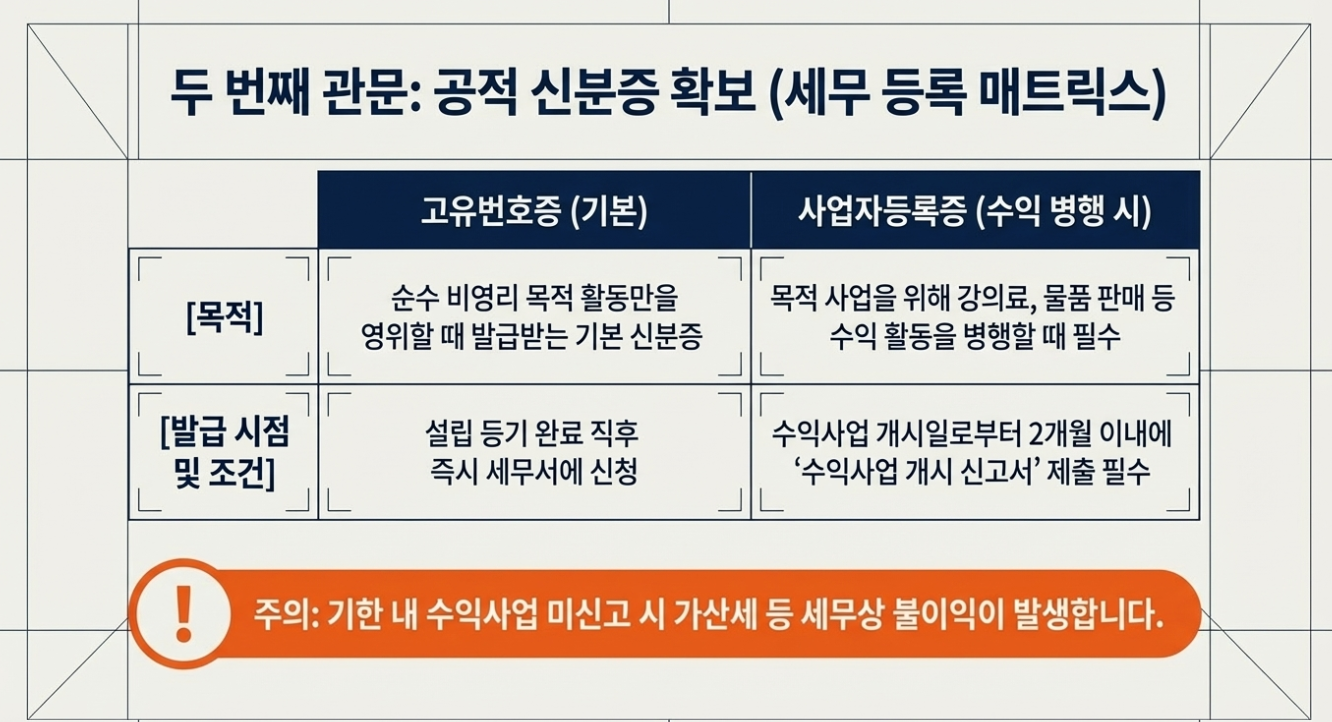 두 번째 관문: 공적 신분증 확보 (세무 등록 매트릭스)

| | 고유번호증 (기본) | 사업자등록증 (수익 병행 시) |
|---|---|---|
| [목적] | 순수 비영리 목적 활동만을 영위할 때 발급받는 기본 신분증 | 목적 사업을 위해 강의료, 물품 판매 등 수익 활동을 병행할 때 필수 |
| [발급 시점 및 조건] | 설립 등기 완료 직후 즉시 세무서에 신청 | 수익사업 개시일로부터 2개월 이내에 '수익사업 개시 신고서' 제출 필수 |

!

주의: 기한 내 수익사업 미신고 시 가산세 등 세무상 불이익이 발생합니다.